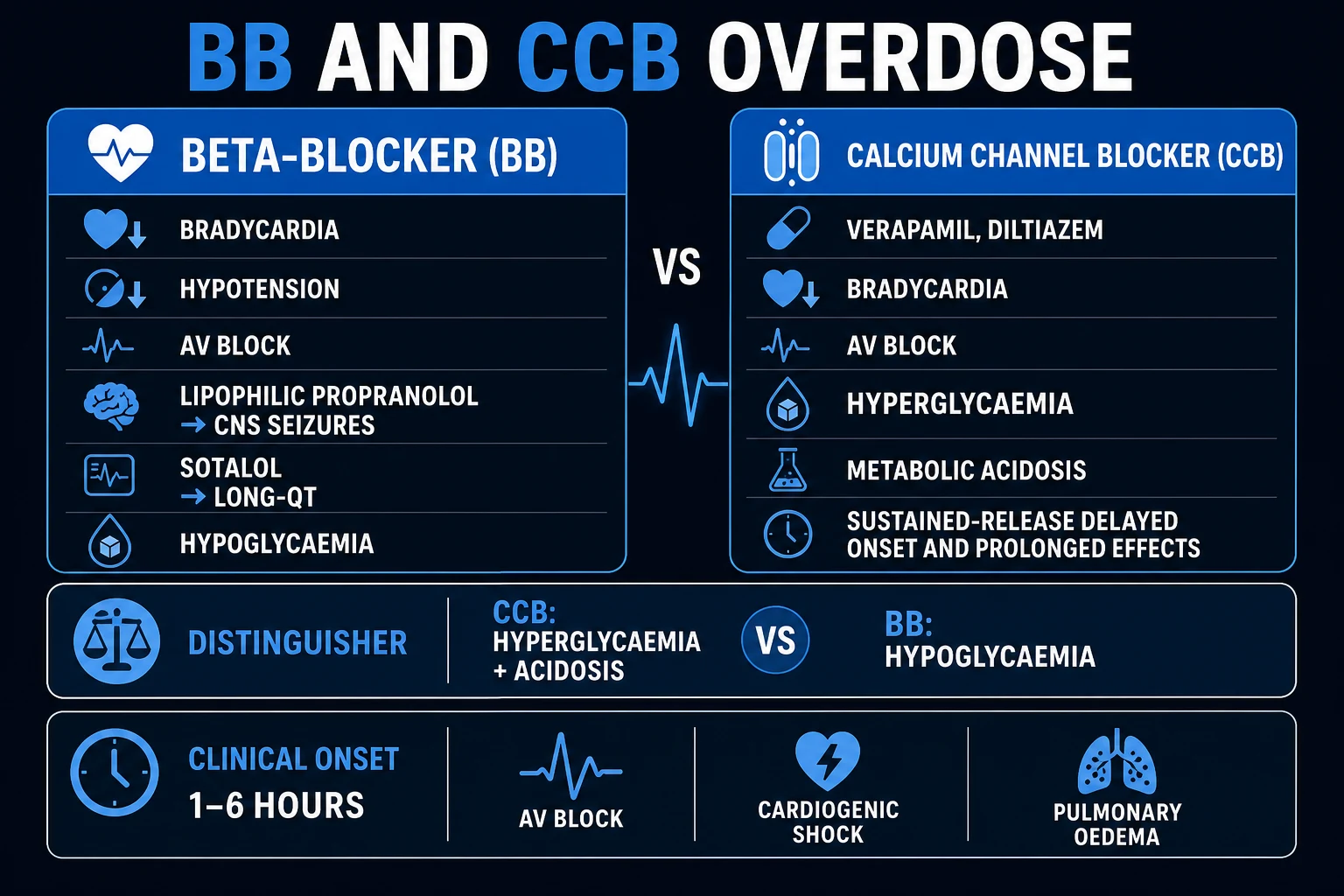 BB AND CCB OVERDOSE

BETA-BLOCKER (BB)

BRADYCARDIA

HYPOTENSION

AV BLOCK

LIPOPHILIC PROPRANOLOL → CNS SEIZURES

SOTALOL → LONG-QT

HYPOGLYCAEMIA

VS

CALCIUM CHANNEL BLOCKER (CCB)

VERAPAMIL, DILTIAZEM

BRADYCARDIA

AV BLOCK

HYPERGLYCAEMIA

METABOLIC ACIDOSIS

SUSTAINED-RELEASE DELAYED ONSET AND PROLONGED EFFECTS

DISTINGUISHER

CCB: HYPERGLYCAEMIA + ACIDOSIS

VS

BB: HYPOGLYCAEMIA

CLINICAL ONSET 1–6 HOURS

AV BLOCK

CARDIOGENIC SHOCK

PULMONARY OEDEMA